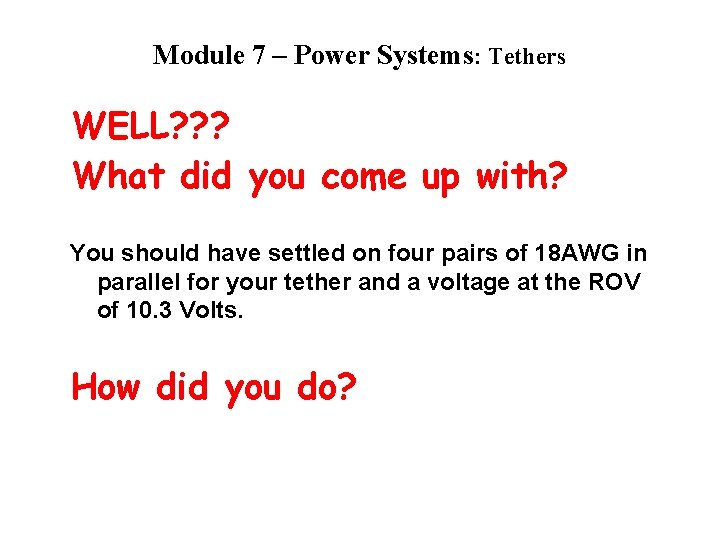 Module 7 – Power Systems: Tethers

WELL???
What did you come up with?

You should have settled on four pairs of 18AWG in parallel for your tether and a voltage at the ROV of 10.3 Volts.

How did you do?